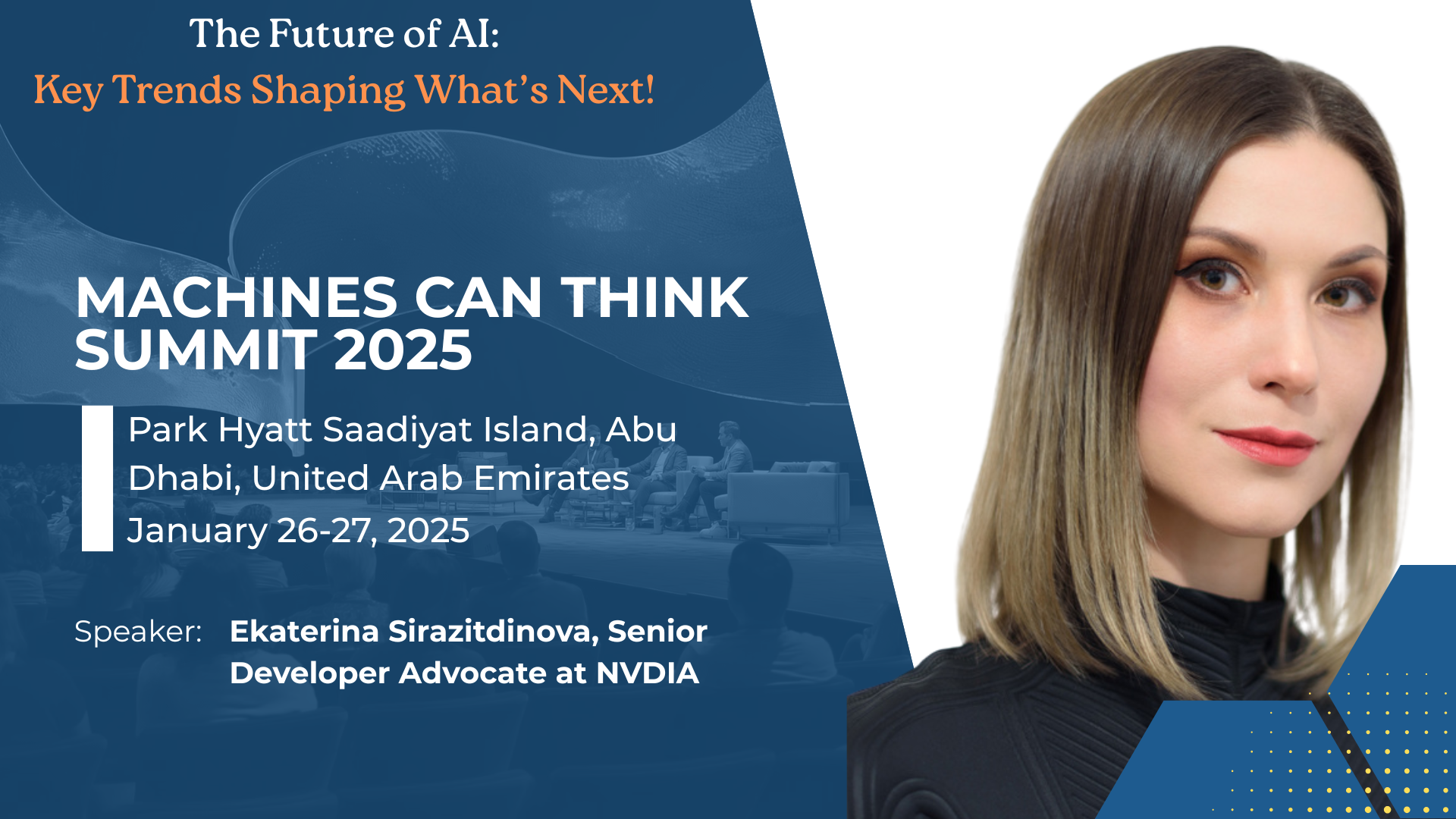 The Future of AI:
Key Trends Shaping What's Next!

MACHINES CAN THINK SUMMIT 2025

Park Hyatt Saadiyat Island, Abu Dhabi, United Arab Emirates
January 26-27, 2025

Speaker: Ekaterina Sirazitdinova, Senior Developer Advocate at NVDIA